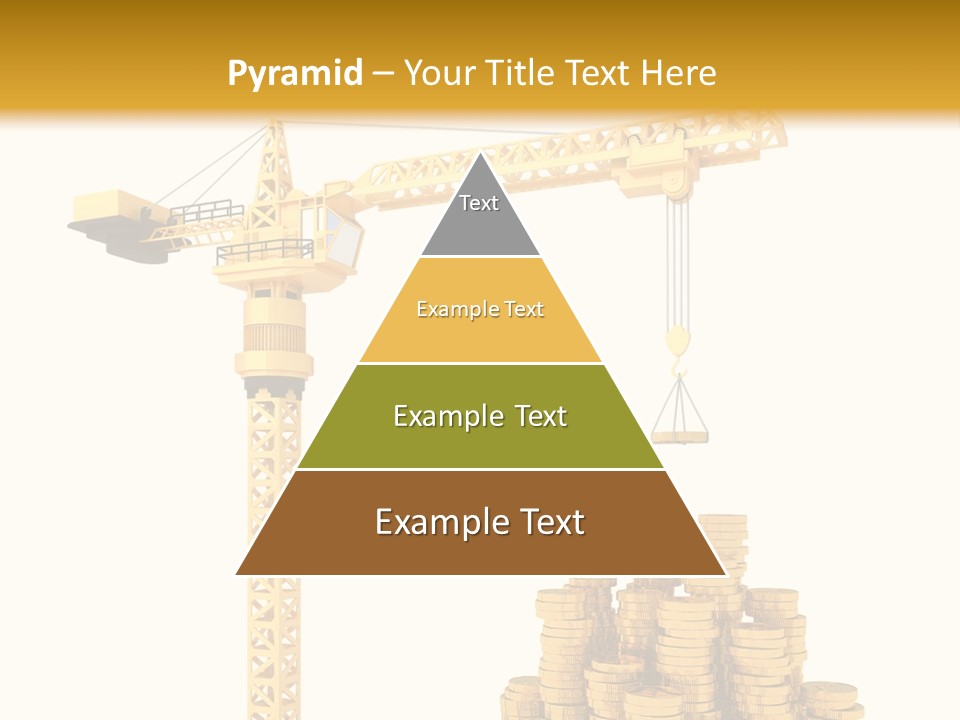 Pyramid – Your Title Text Here

Text

Example Text

Example Text

Example Text